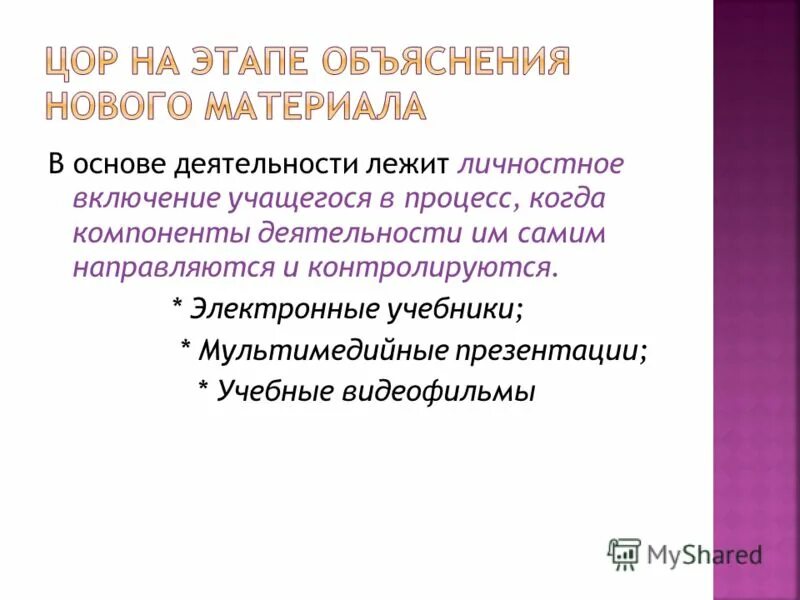 ЦОР НА ЭТАПЕ ОБЪЯСНЕНИЯ НОВОГО МАТЕРИАЛА

В основе деятельности лежит личностное включение учащегося в процесс, когда компоненты деятельности им самим направляются и контролируются.

* Электронные учебники;

* Мультимедийные презентации;

* Учебные видеофильмы

MyShared